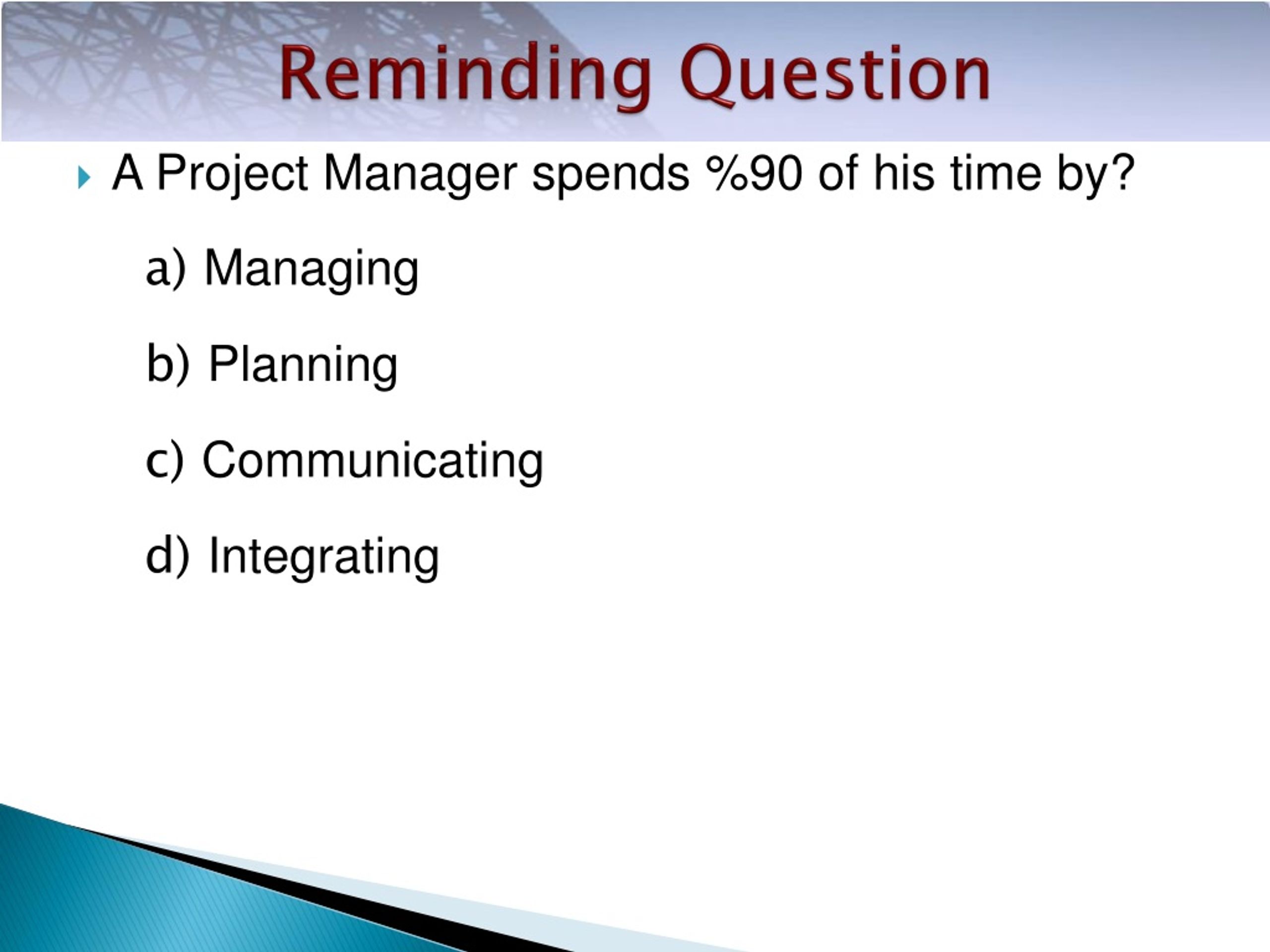 Reminding Question

A Project Manager spends %90 of his time by?

a) Managing

b) Planning

c) Communicating

d) Integrating